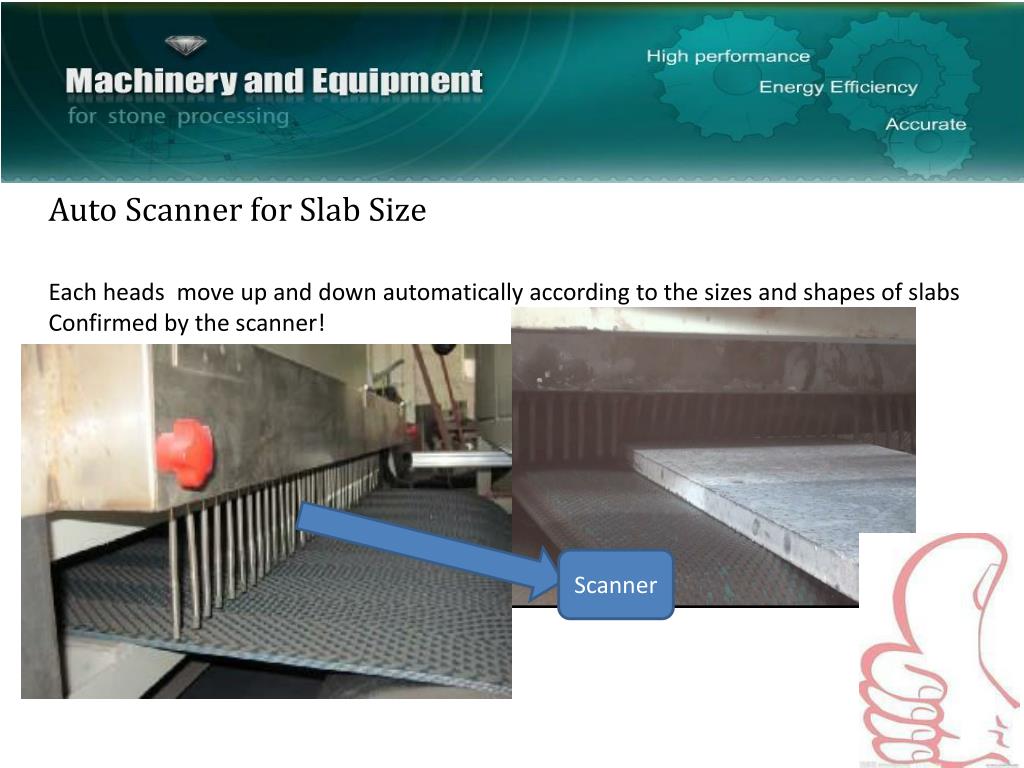 Machinery and Equipment
for stone processing

High performance
Energy Efficiency
Accurate

Auto Scanner for Slab Size

Each heads move up and down automatically according to the sizes and shapes of slabs Confirmed by the scanner!

Scanner